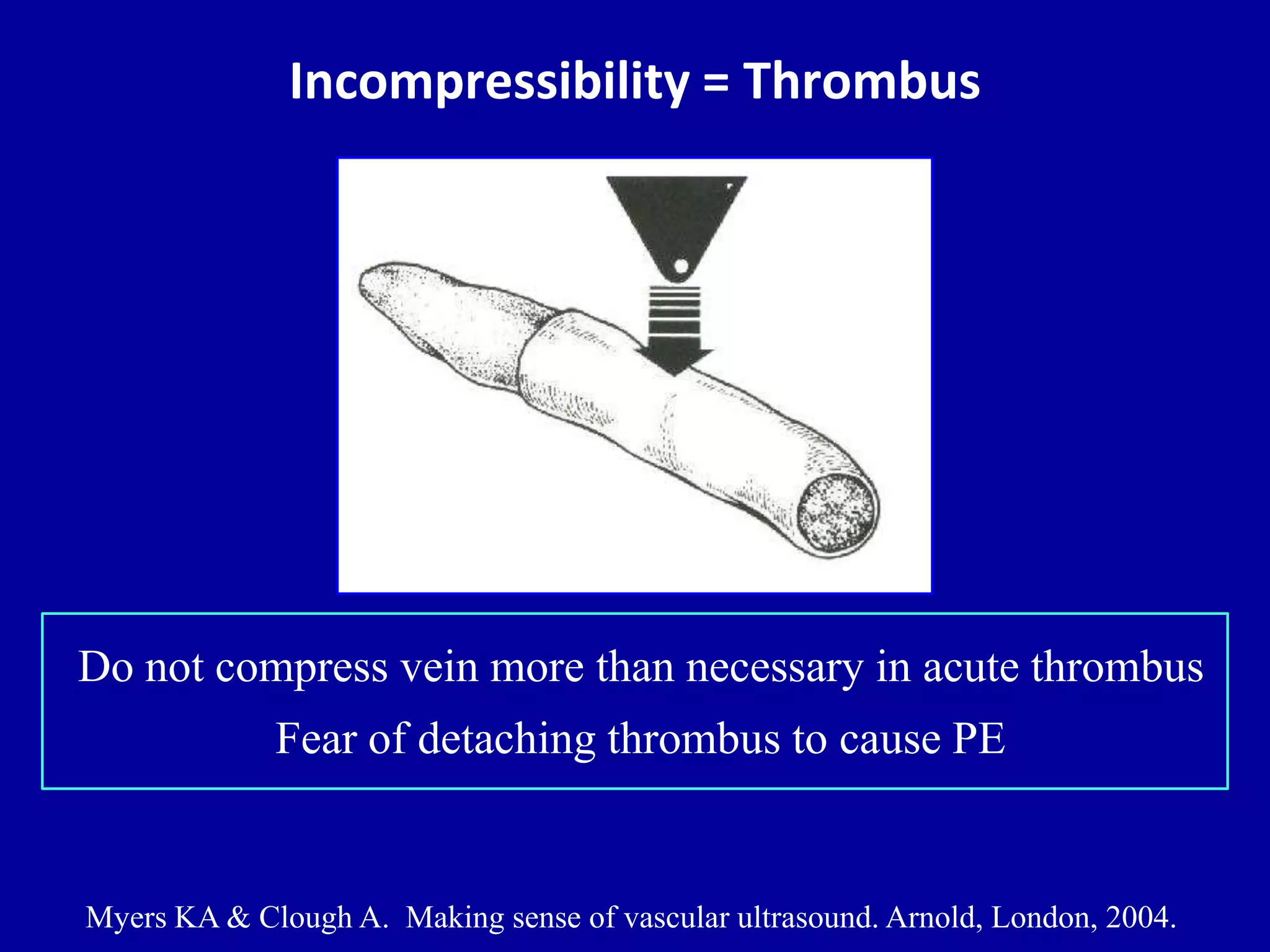 Incompressibility = Thrombus

Do not compress vein more than necessary in acute thrombus
Fear of detaching thrombus to cause PE

Myers KA & Clough A. Making sense of vascular ultrasound. Arnold, London, 2004.